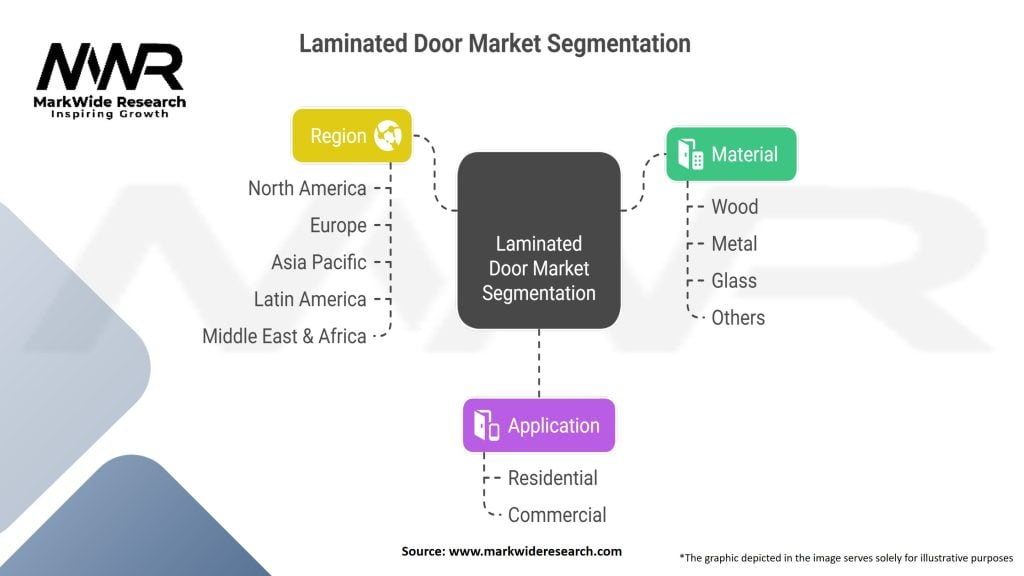 MWR
MarkWide Research
Inspiring Growth

Laminated Door Market Segmentation

Region
North America
Europe
Asia Pacific
Latin America
Middle East & Africa

Laminated Door Market Segmentation

Material
Wood
Metal
Glass
Others

Application
Residential
Commercial

Source: www.markwideresearch.com

*The graphic depicted in the image serves solely for illustrative purposes